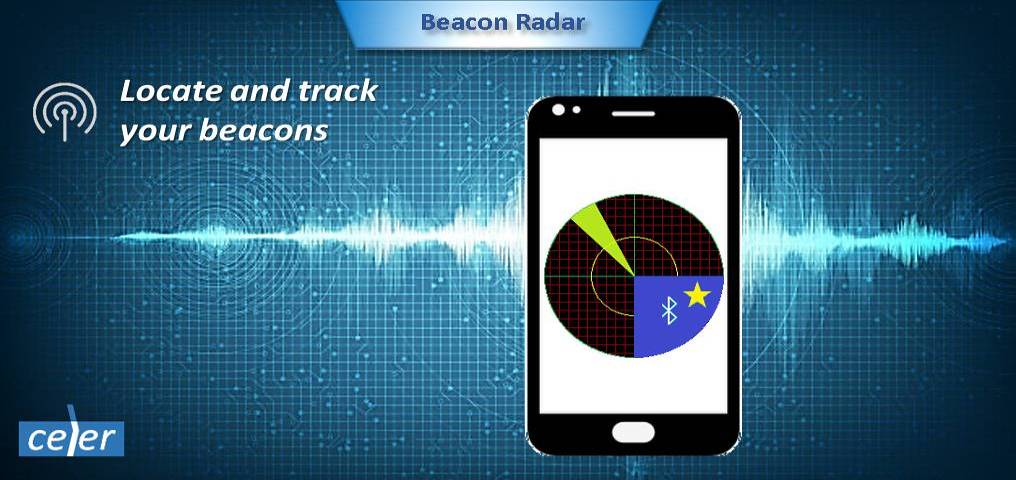 Beacon Radar

Locate and track your beacons

celer